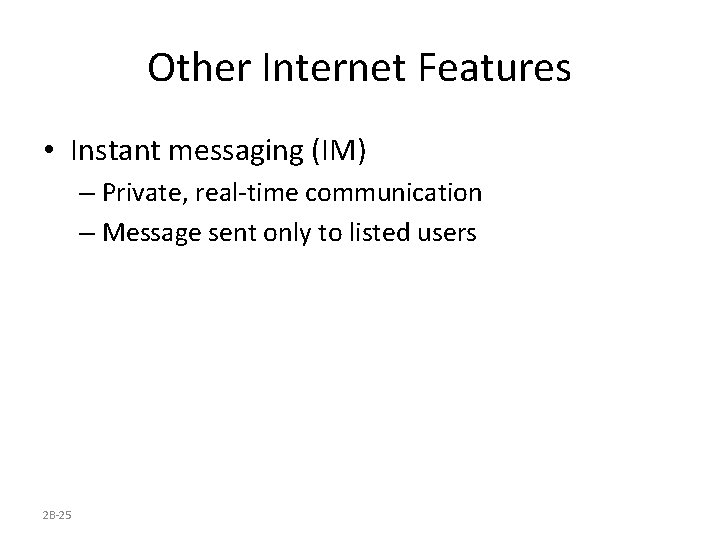 Other Internet Features

• Instant messaging (IM)

– Private, real-time communication

– Message sent only to listed users

2B-25